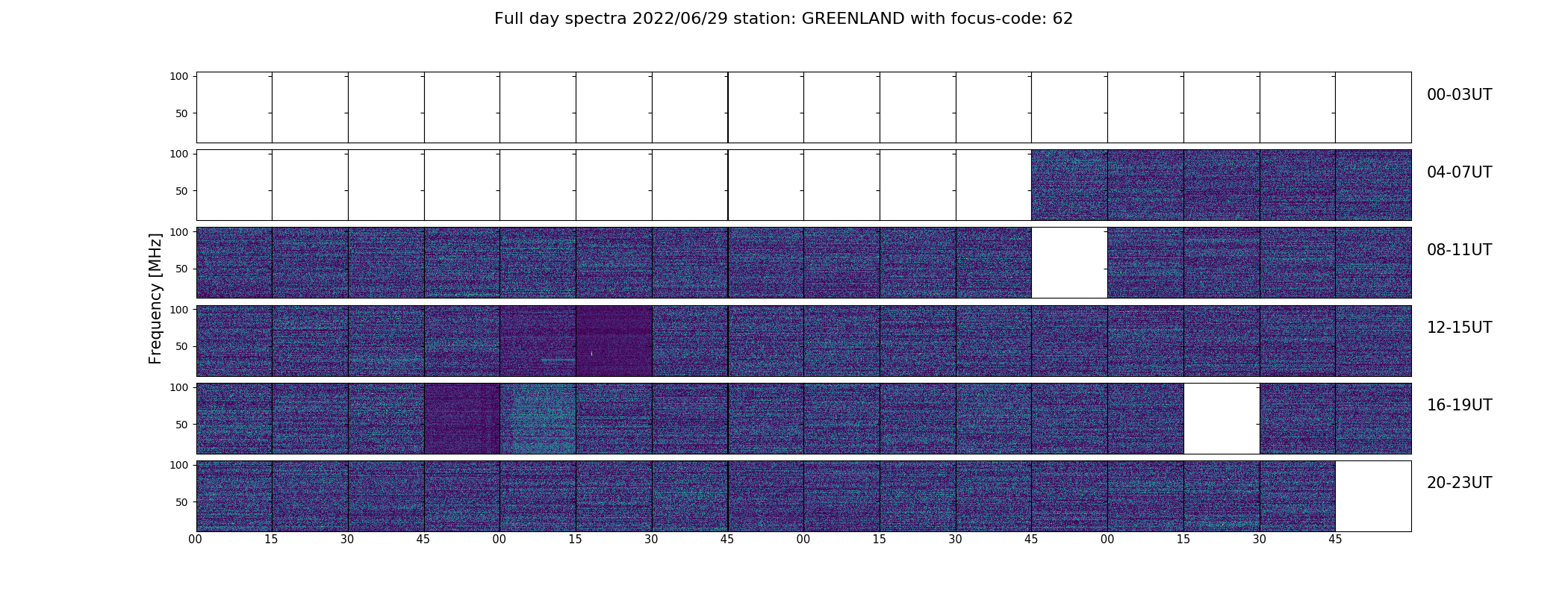 Full day spectra 2022/06/29 station: GREENLAND with focus-code: 62

Frequency [MHz]

100
50
00-03UT

100
50
04-07UT

100
50
08-11UT

100
50
12-15UT

100
50
16-19UT

100
50
20-23UT

00 15 30 45 00 15 30 45 00 15 30 45 00 15 30 45